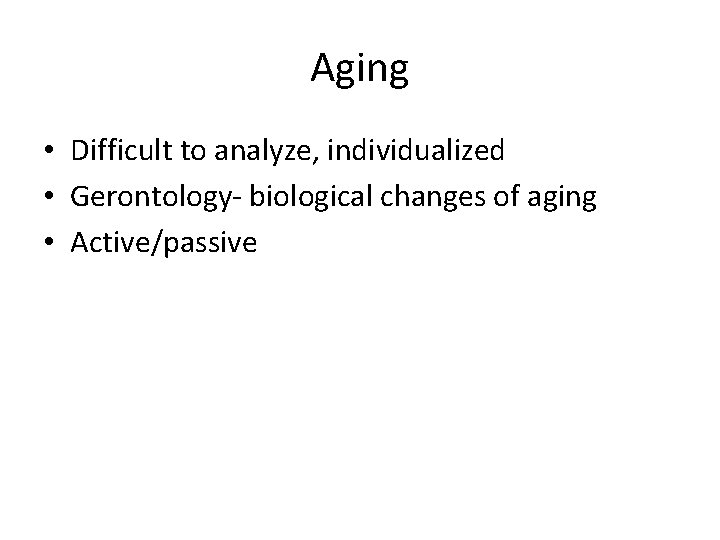 Aging

• Difficult to analyze, individualized
• Gerontology- biological changes of aging
• Active/passive